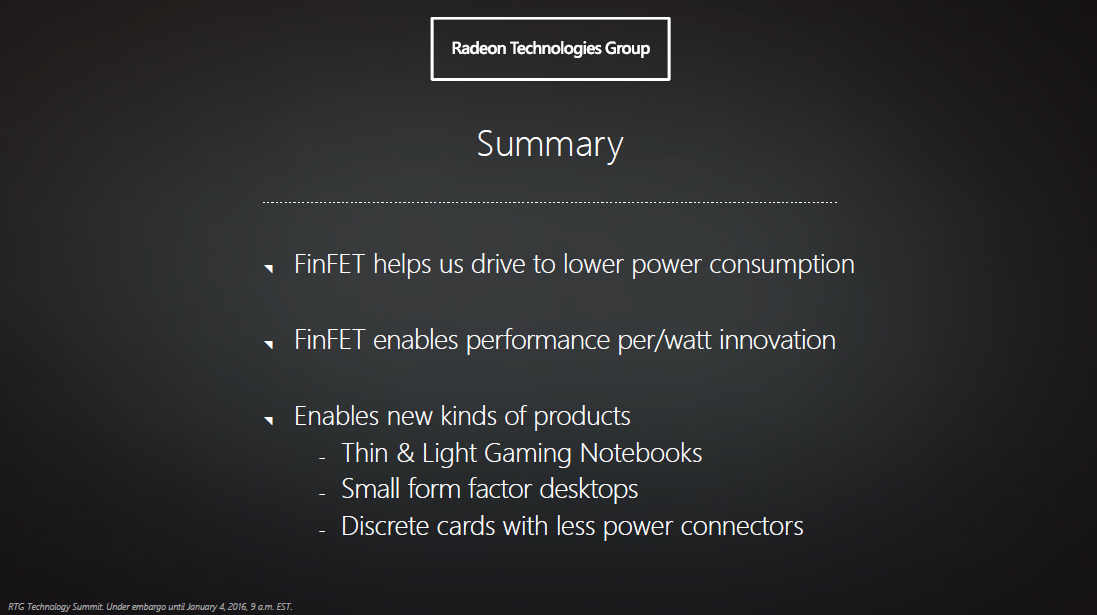 Radeon Technologies Group

Summary

FinFET helps us drive to lower power consumption

FinFET enables performance per/watt innovation

Enables new kinds of products
- Thin & Light Gaming Notebooks
- Small form factor desktops
- Discrete cards with less power connectors

RTG Technology Summit. Under embargo until January 4, 2016, 9 a.m. EST.